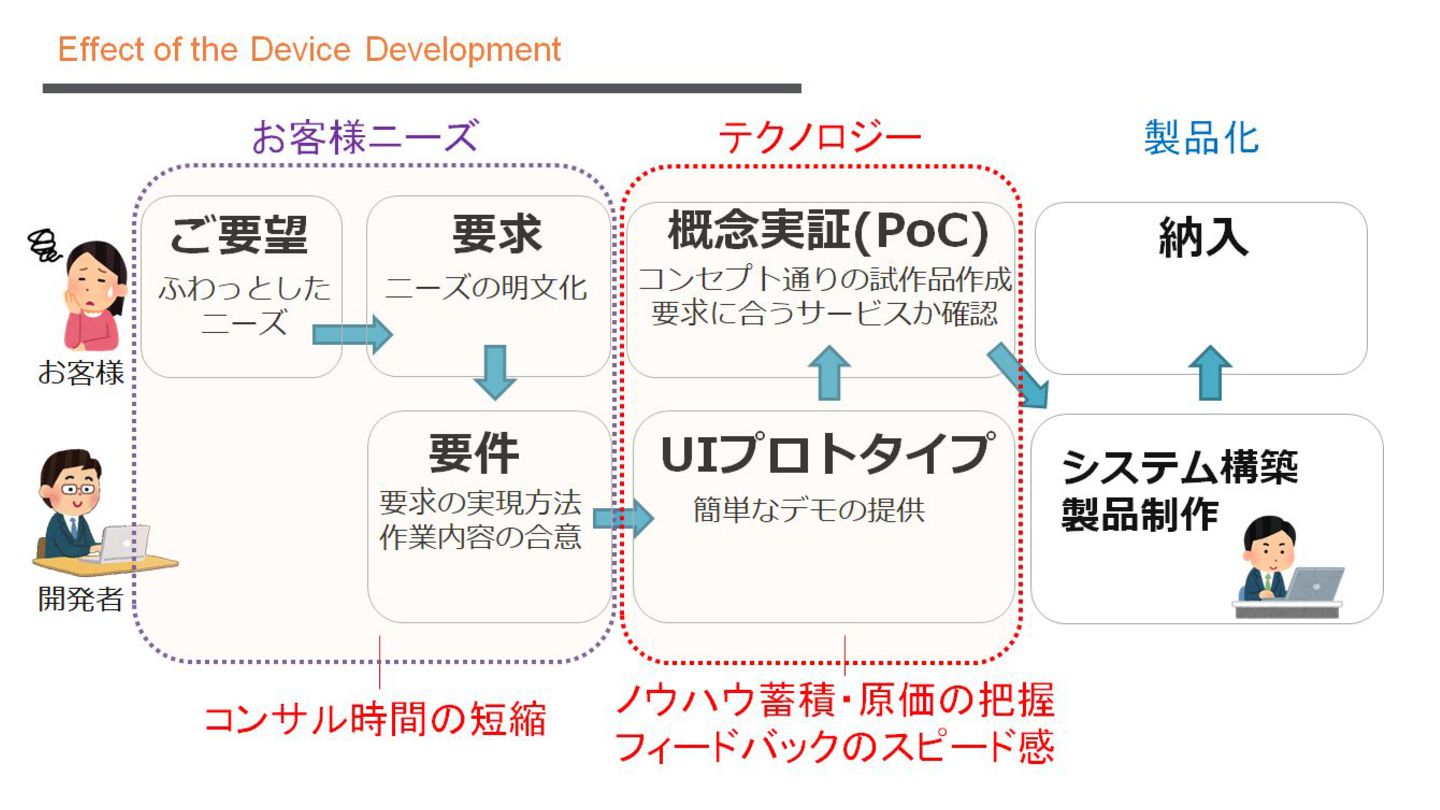 Effect of the Device Development

お客様ニーズ

テクノロジー

製品化

お客様

開発者

ご要望
ふわっとしたニーズ

要求
ニーズの明文化

要件
要求の実現方法
作業内容の合意

概念実証(PoC)
コンセプト通りの試作品作成
要求に合うサービスか確認

UIプロトタイプ
簡単なデモの提供

納入

システム構築
製品制作

コンサル時間の短縮

ノウハウ蓄積・原価の把握
フィードバックのスピード感